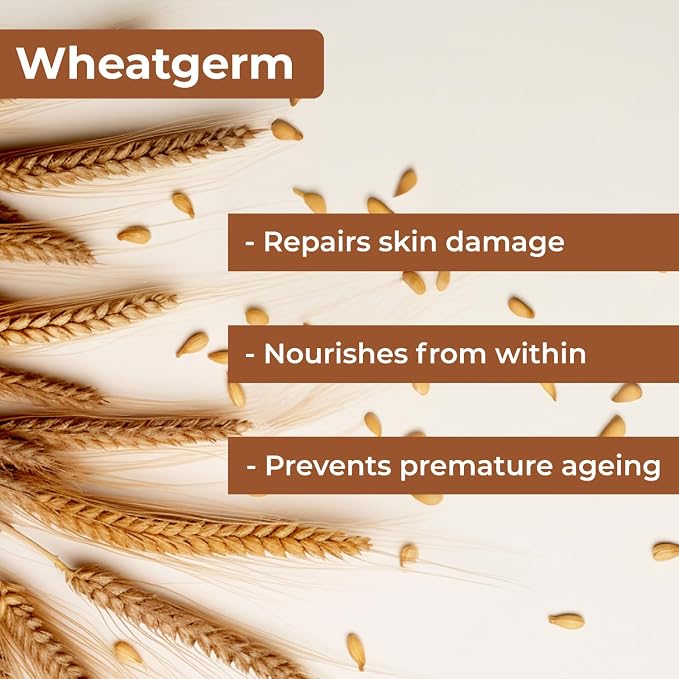 Wheatgerm

- Repairs skin damage

- Nourishes from within

- Prevents premature ageing